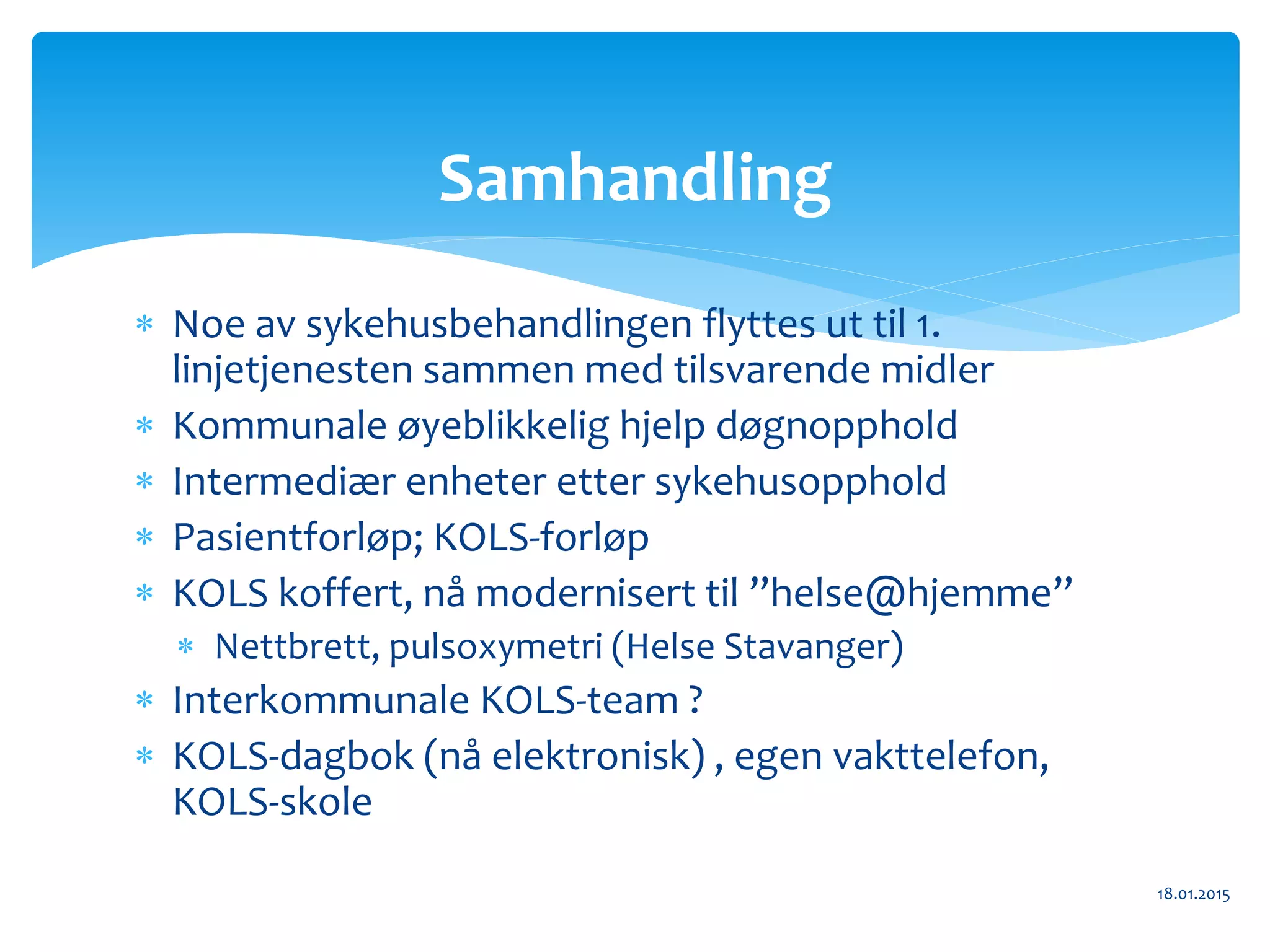 Samhandling

* Noe av sykehusbehandlingen flyttes ut til 1. linjetjenesten sammen med tilsvarende midler
* Kommunale øyeblikkelig hjelp døgnopphold
* Intermediær enheter etter sykehusopphold
* Pasientforløp; KOLS-forløp
* KOLS koffert, nå modernisert til ”helse@hjemme”
  * Nettbrett, pulsoxymetri (Helse Stavanger)
* Interkommunale KOLS-team ?
* KOLS-dagbok (nå elektronisk) , egen vakttelefon, KOLS-skole

18.01.2015